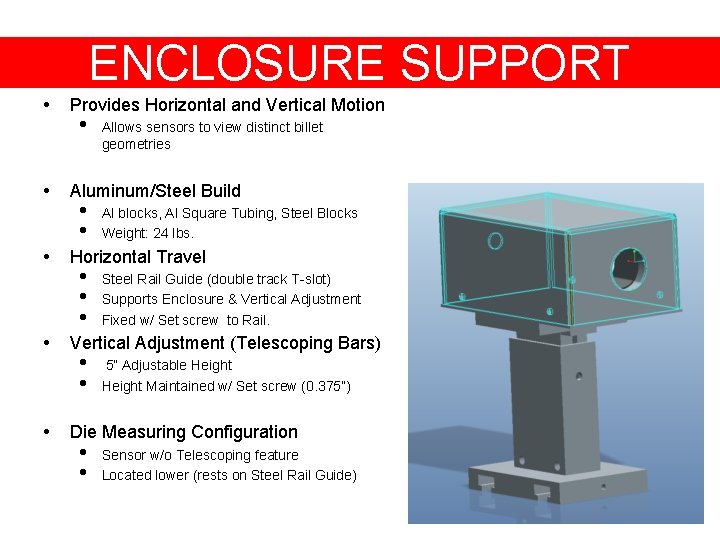 ENCLOSURE SUPPORT

• Provides Horizontal and Vertical Motion
  • Allows sensors to view distinct billet geometries

• Aluminum/Steel Build
  • Al blocks, Al Square Tubing, Steel Blocks
  • Weight: 24 lbs.
• Horizontal Travel
  • Steel Rail Guide (double track T-slot)
  • Supports Enclosure & Vertical Adjustment
  • Fixed w/ Set screw to Rail.
• Vertical Adjustment (Telescoping Bars)
  • 5" Adjustable Height
  • Height Maintained w/ Set screw (0.375")

• Die Measuring Configuration
  • Sensor w/o Telescoping feature
  • Located lower (rests on Steel Rail Guide)